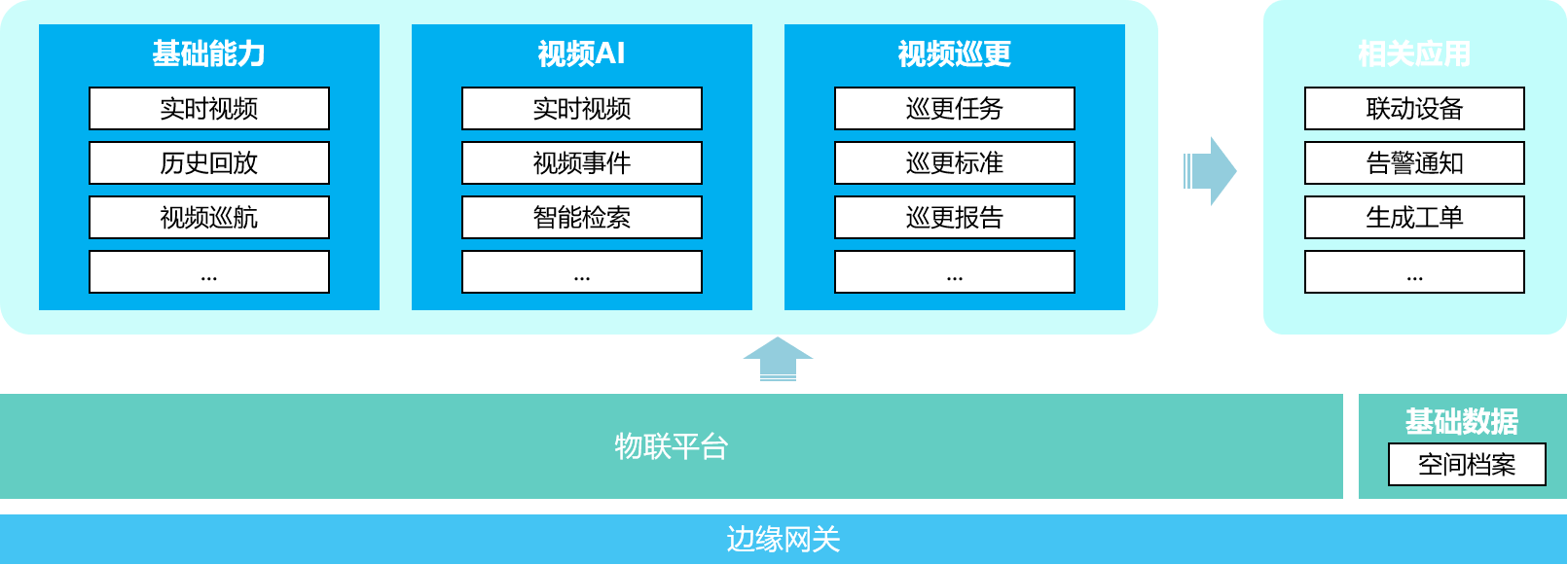 基础能力
实时视频
历史回放
视频巡航
...

视频AI
实时视频
视频事件
智能检索
...

视频巡更
巡更任务
巡更标准
巡更报告
...

相关应用
联动设备
告警通知
生成工单
...

物联平台

基础数据
空间档案

边缘网关